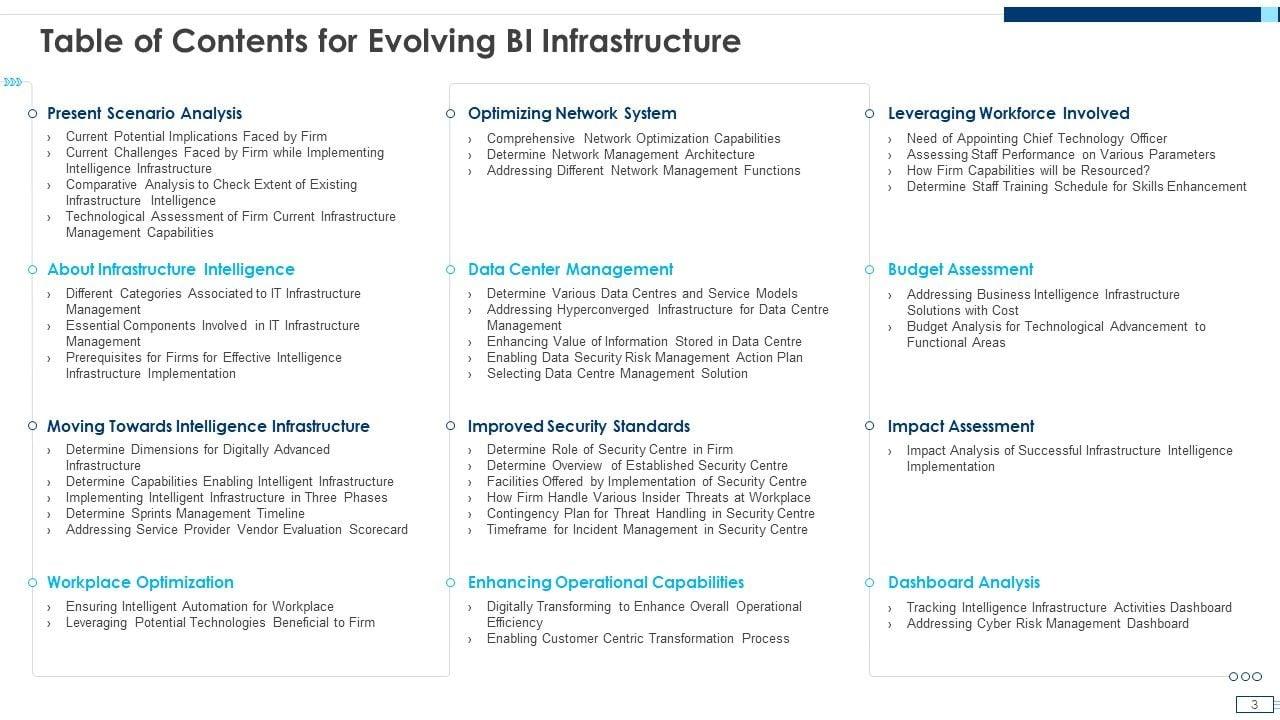 Table of Contents for Evolving BI Infrastructure

Present Scenario Analysis
› Current Potential Implications Faced by Firm
› Current Challenges Faced by Firm while Implementing Intelligence Infrastructure
› Comparative Analysis to Check Extent of Existing Infrastructure Intelligence
› Technological Assessment of Firm Current Infrastructure Management Capabilities

About Infrastructure Intelligence
› Different Categories Associated to IT Infrastructure Management
› Essential Components Involved in IT Infrastructure Management
› Prerequisites for Firms for Effective Intelligence Infrastructure Implementation

Moving Towards Intelligence Infrastructure
› Determine Dimensions for Digitally Advanced Infrastructure
› Determine Capabilities Enabling Intelligent Infrastructure
› Implementing Intelligent Infrastructure in Three Phases
› Determine Sprints Management Timeline
› Addressing Service Provider Vendor Evaluation Scorecard

Workplace Optimization
› Ensuring Intelligent Automation for Workplace
› Leveraging Potential Technologies Beneficial to Firm

Optimizing Network System
› Comprehensive Network Optimization Capabilities
› Determine Network Management Architecture
› Addressing Different Network Management Functions

Data Center Management
› Determine Various Data Centres and Service Models
› Addressing Hyperconverged Infrastructure for Data Centre Management
› Enhancing Value of Information Stored in Data Centre
› Enabling Data Security Risk Management Action Plan
› Selecting Data Centre Management Solution

Improved Security Standards
› Determine Role of Security Centre in Firm
› Determine Overview of Established Security Centre
› Facilities Offered by Implementation of Security Centre
› How Firm Handle Various Insider Threats at Workplace
› Contingency Plan for Threat Handling in Security Centre
› Timeframe for Incident Management in Security Centre

Enhancing Operational Capabilities
› Digitally Transforming to Enhance Overall Operational Efficiency
› Enabling Customer Centric Transformation Process

Leveraging Workforce Involved
› Need of Appointing Chief Technology Officer
› Assessing Staff Performance on Various Parameters
› How Firm Capabilities will be Resourced?
› Determine Staff Training Schedule for Skills Enhancement

Budget Assessment
› Addressing Business Intelligence Infrastructure Solutions with Cost
› Budget Analysis for Technological Advancement to Functional Areas

Impact Assessment
› Impact Analysis of Successful Infrastructure Intelligence Implementation

Dashboard Analysis
› Tracking Intelligence Infrastructure Activities Dashboard
› Addressing Cyber Risk Management Dashboard

3